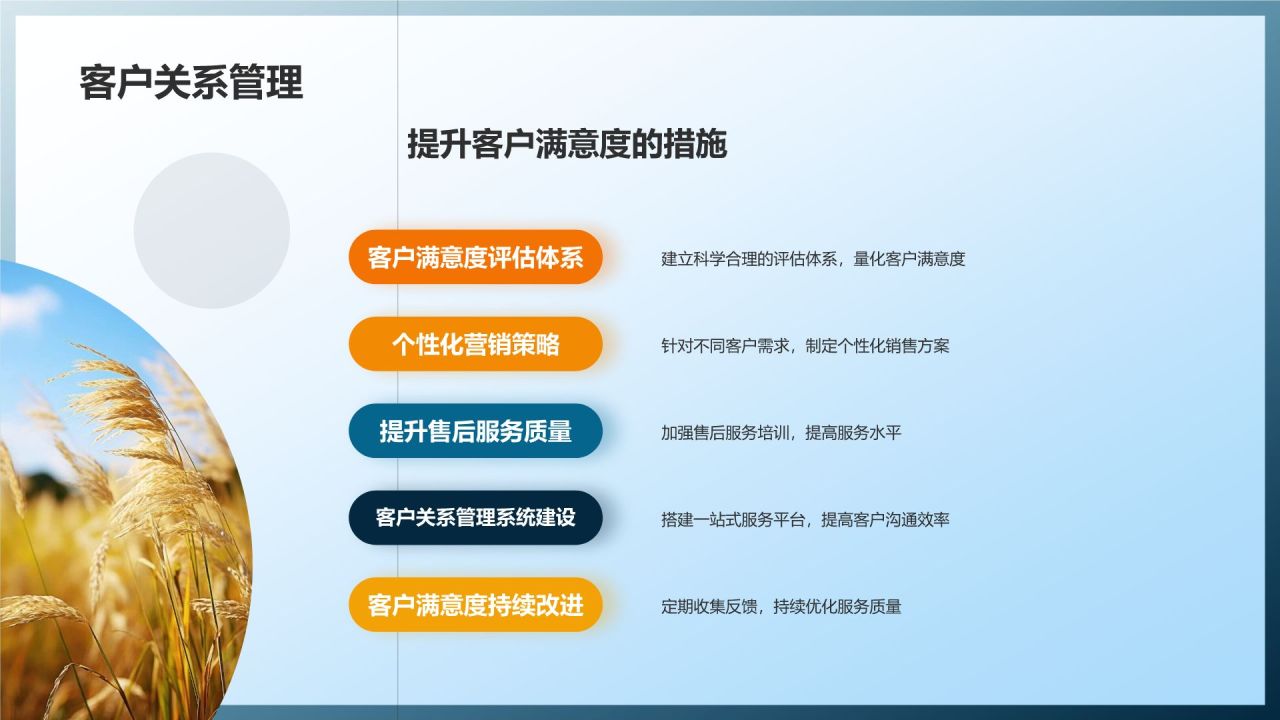 客户关系管理

提升客户满意度的措施

客户满意度评估体系

建立科学合理的评估体系，量化客户满意度

个性化营销策略

针对不同客户需求，制定个性化销售方案

提升售后服务质量

加强售后服务培训，提高服务水平

客户关系管理系统建设

搭建一站式服务平台，提高客户沟通效率

客户满意度持续改进

定期收集反馈，持续优化服务质量